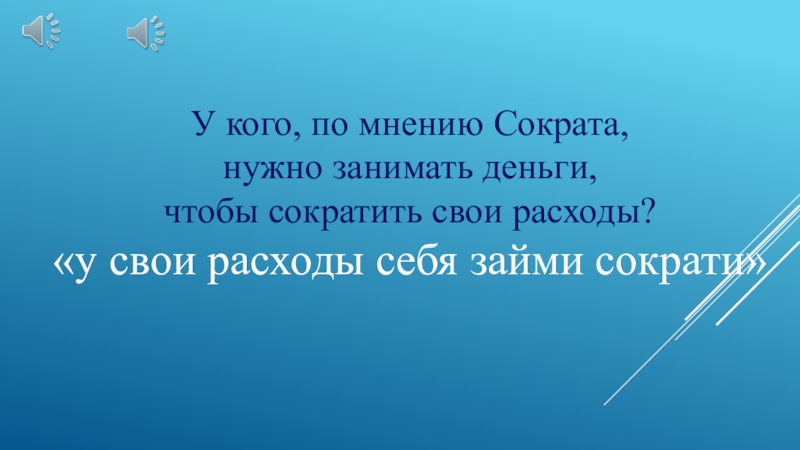 У кого, по мнению Сократа, нужно занимать деньги, чтобы сократить свои расходы?

«у свои расходы себя займи сократи»